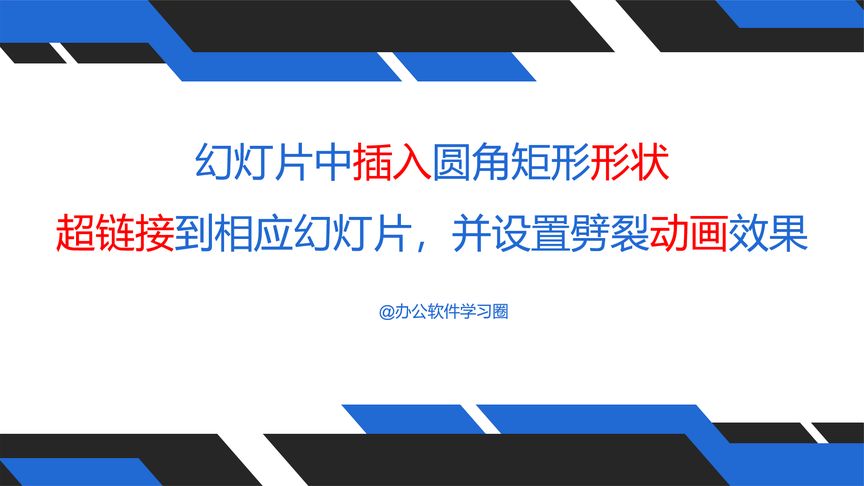 幻灯片中插入圆角矩形形状

超链接到相应幻灯片，并设置劈裂动画效果

@办公软件学习圈